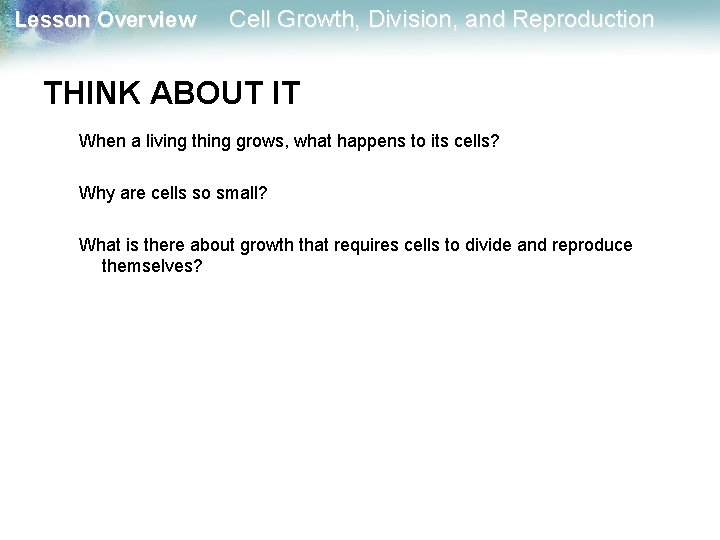 Lesson Overview Cell Growth, Division, and Reproduction

THINK ABOUT IT

When a living thing grows, what happens to its cells?

Why are cells so small?

What is there about growth that requires cells to divide and reproduce themselves?